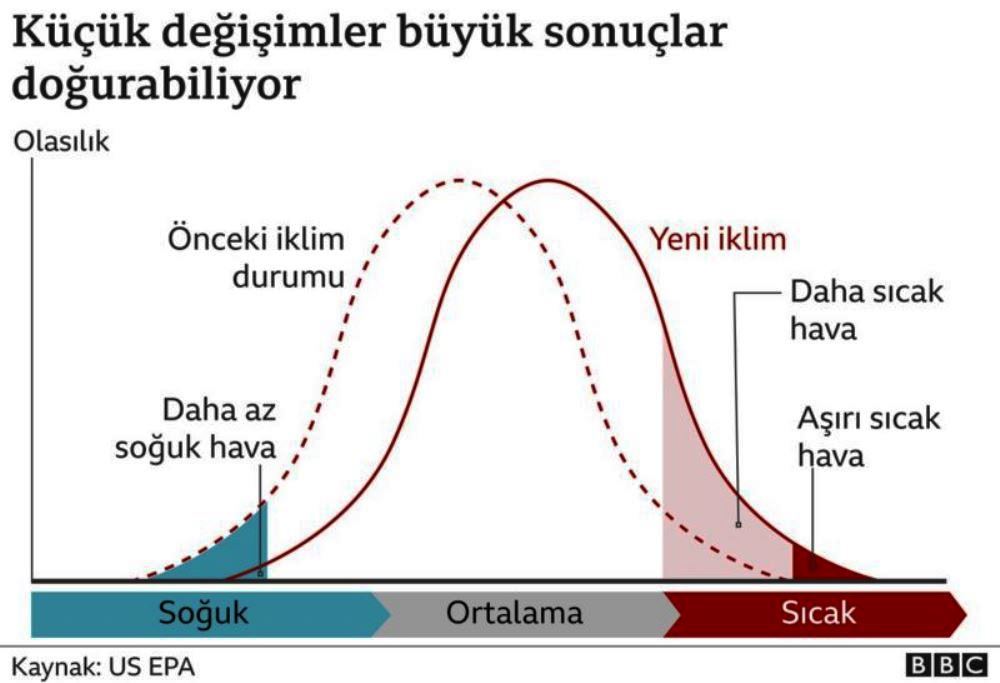 Küçük değişimler büyük sonuçlar doğurabiliyor

Olasılık

Önceki iklim durumu

Yeni iklim

Daha sıcak hava

Daha az soğuk hava

Aşırı sıcak hava

Soğuk

Ortalama

Sıcak

Kaynak: US EPA

BBC